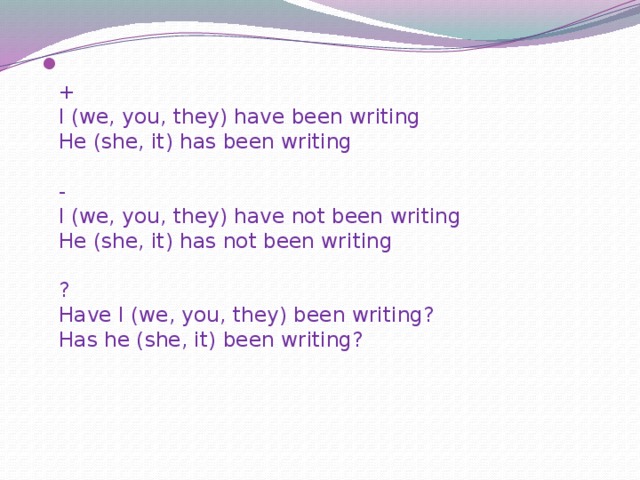 +
I (we, you, they) have been writing
He (she, it) has been writing

-
I (we, you, they) have not been writing
He (she, it) has not been writing

?
Have I (we, you, they) been writing?
Has he (she, it) been writing?